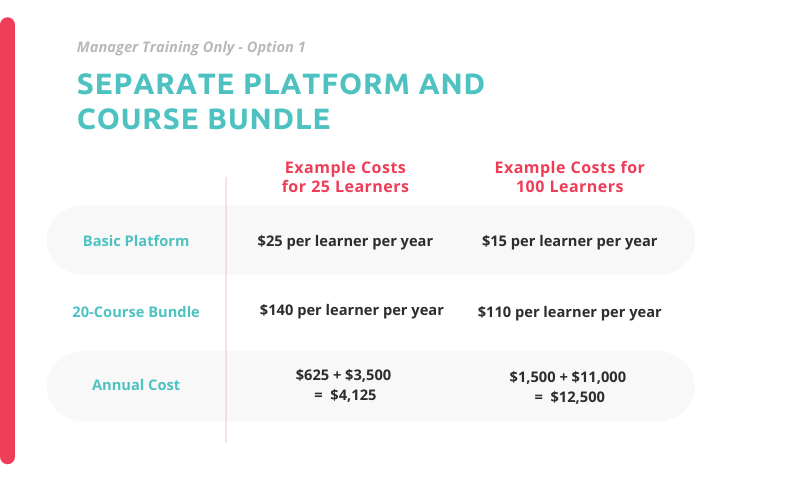 Manager Training Only - Option 1

SEPARATE PLATFORM AND COURSE BUNDLE

| | Example Costs for 25 Learners | Example Costs for 100 Learners |
|---|---|---|
| Basic Platform | \$25 per learner per year | \$15 per learner per year |
| 20-Course Bundle | \$140 per learner per year | \$110 per learner per year |
| Annual Cost | \$625 + \$3,500 = \$4,125 | \$1,500 + \$11,000 = \$12,500 |